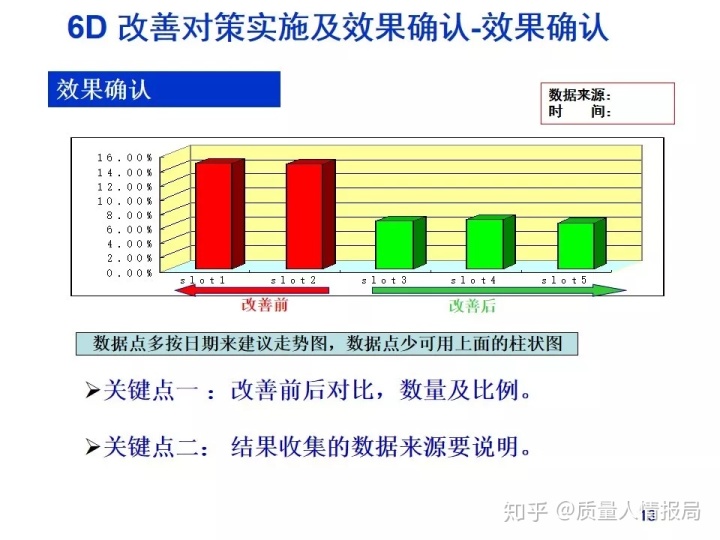 6D 改善对策实施及效果确认-效果确认

效果确认

数据来源：
时　　间：

16.00%
14.00%
12.00%
10.00%
8.00%
6.00%
4.00%
2.00%
0.00%

slot1　slot2　slot3　slot4　slot5

改善前　改善后

数据点多按日期来建议走势图，数据点少可用上面的柱状图

➢关键点一 ：改善前后对比，数量及比例。

➢关键点二： 结果收集的数据来源要说明。

知乎 @质量人情报局

13